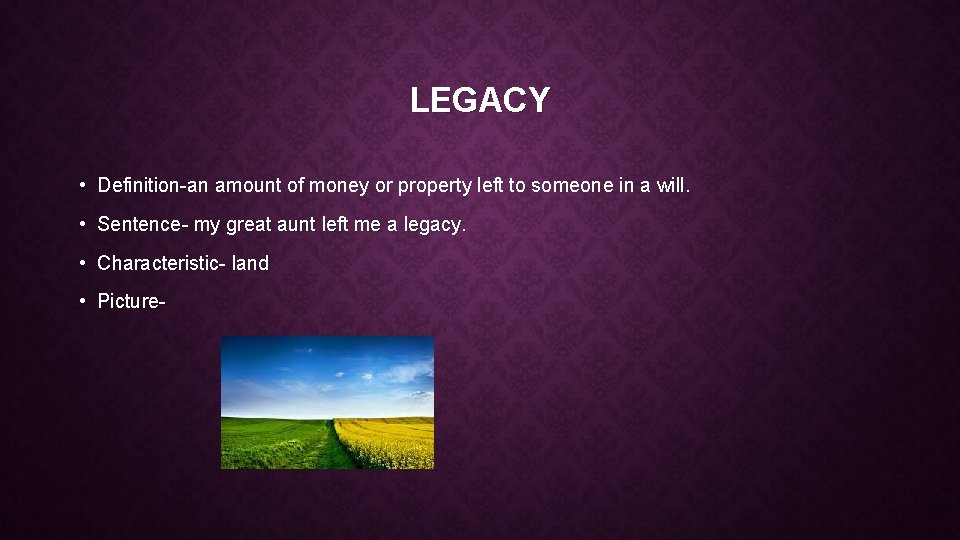 LEGACY

• Definition-an amount of money or property left to someone in a will.

• Sentence- my great aunt left me a legacy.

• Characteristic- land

• Picture-